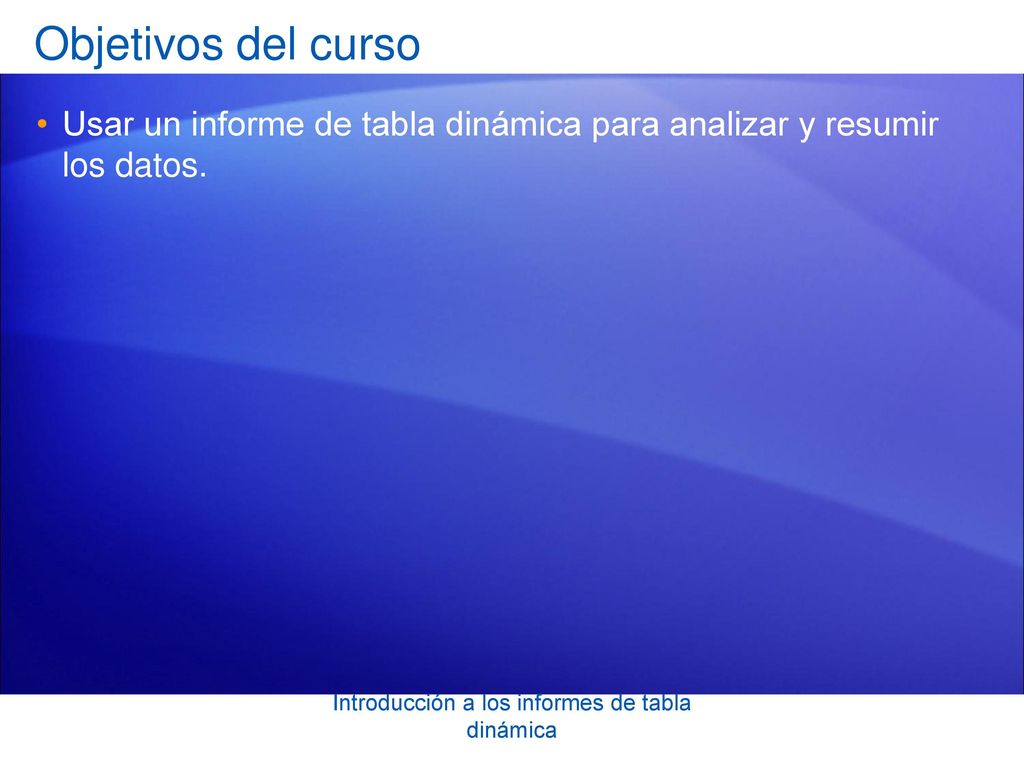 Objetivos del curso

• Usar un informe de tabla dinámica para analizar y resumir los datos.

Introducción a los informes de tabla dinámica